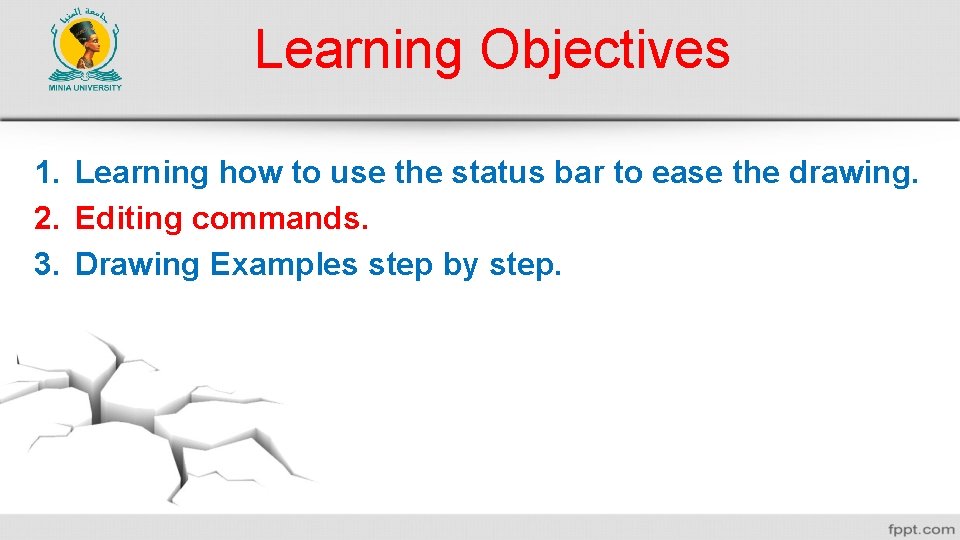 جامعة المنيا
MINIA UNIVERSITY

Learning Objectives

1. Learning how to use the status bar to ease the drawing.
2. Editing commands.
3. Drawing Examples step by step.

fppt.com